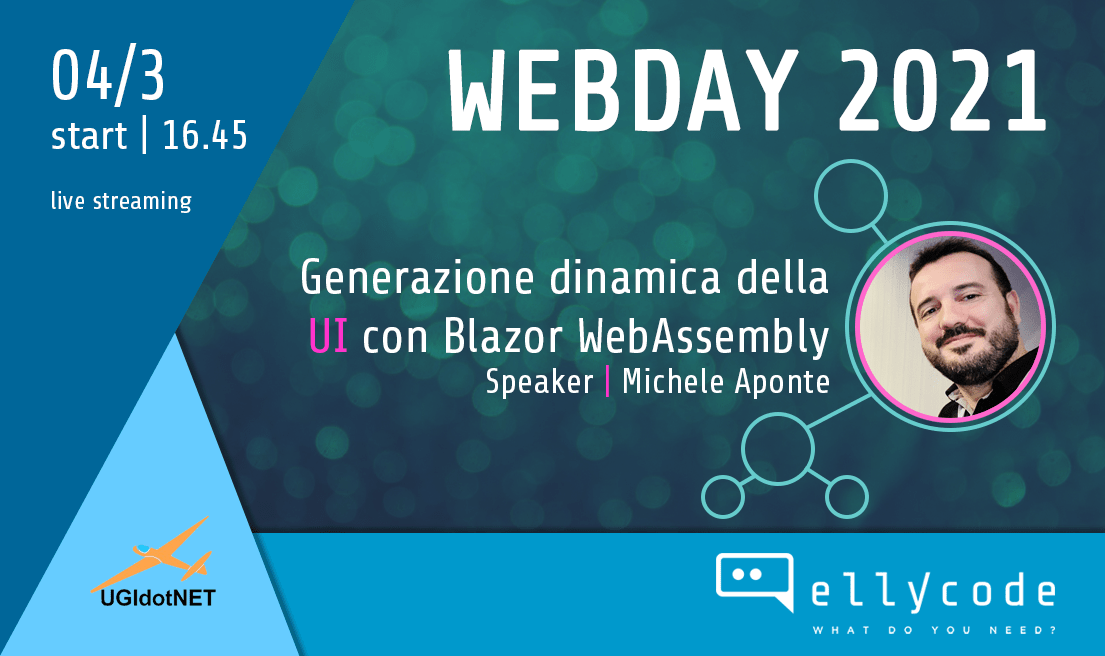 04/3
start | 16.45

live streaming

WEBDAY 2021

Generazione dinamica della UI con Blazor WebAssembly
Speaker | Michele Aponte

UGIdotNET

ellycode
WHAT DO YOU NEED?